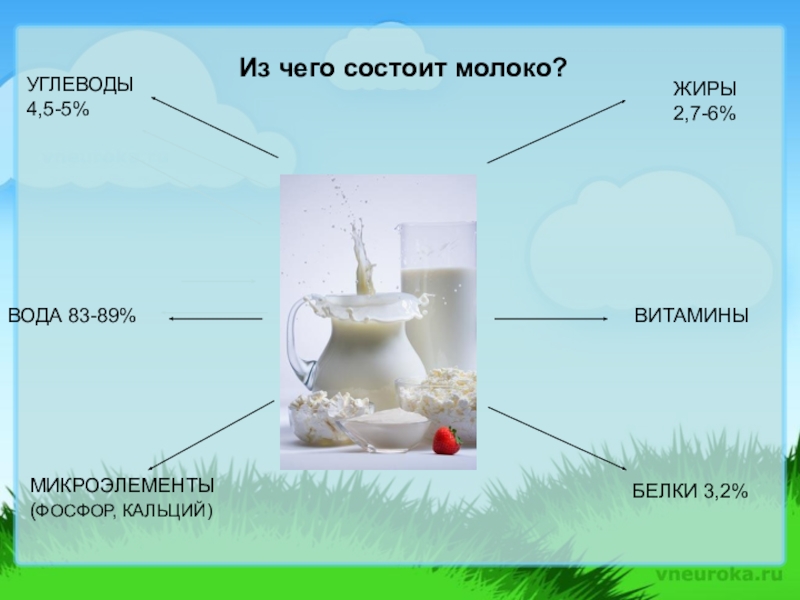 Из чего состоит молоко?

УГЛЕВОДЫ
4,5-5%

ЖИРЫ
2,7-6%

ВОДА 83-89%

ВИТАМИНЫ

МИКРОЭЛЕМЕНТЫ
(ФОСФОР, КАЛЬЦИЙ)

БЕЛКИ 3,2%

vneuroka.ru